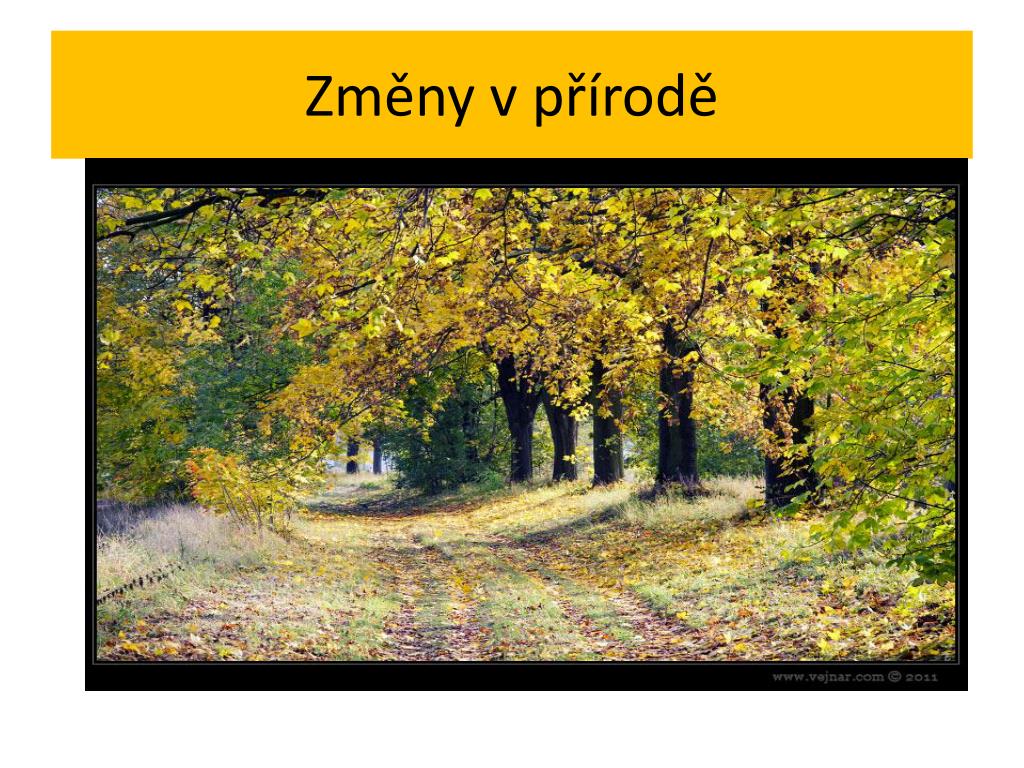 Změny v přírodě

www.vejnar.com © 2011